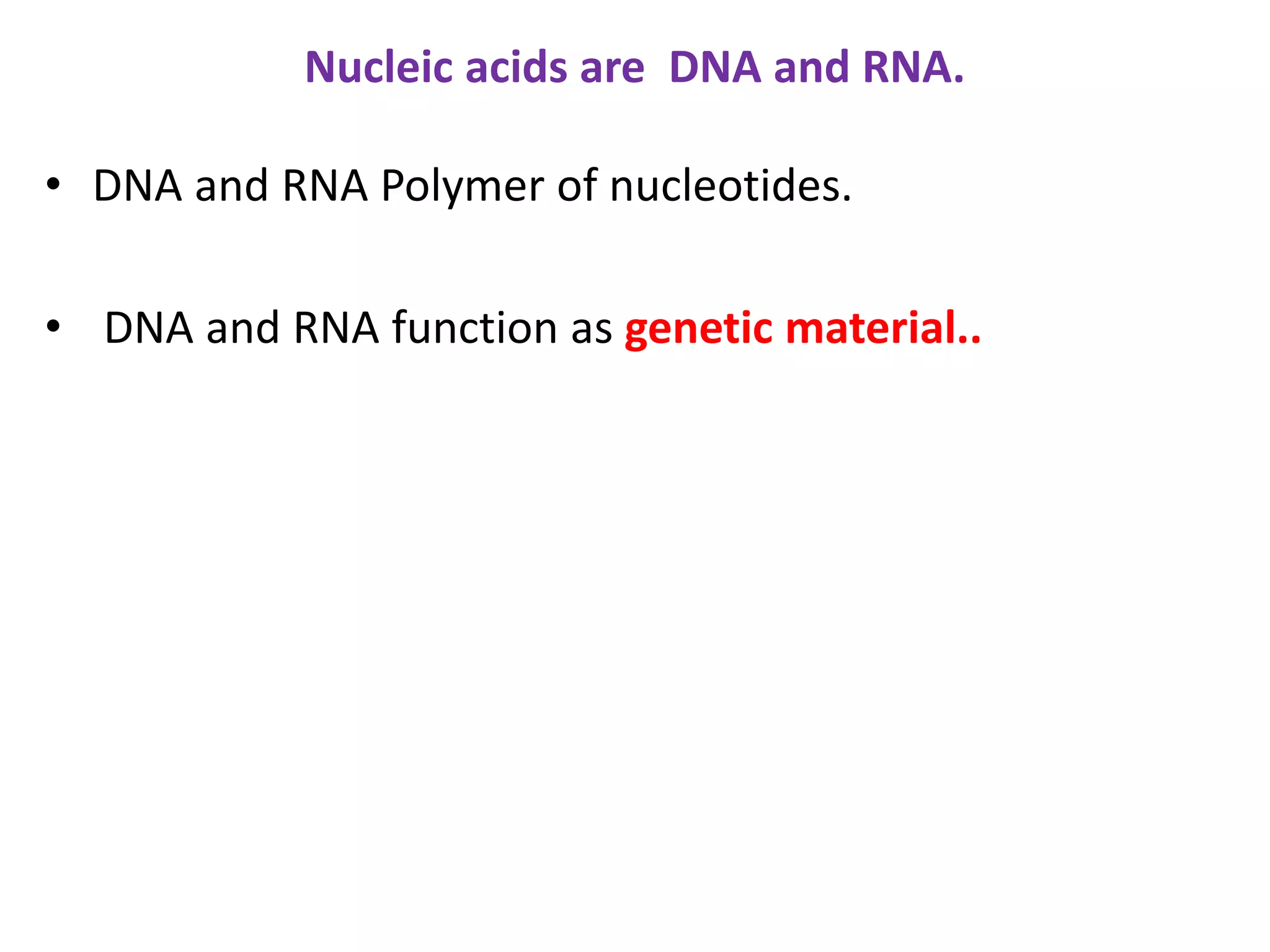 Nucleic acids are DNA and RNA.

• DNA and RNA Polymer of nucleotides.

• DNA and RNA function as genetic material..